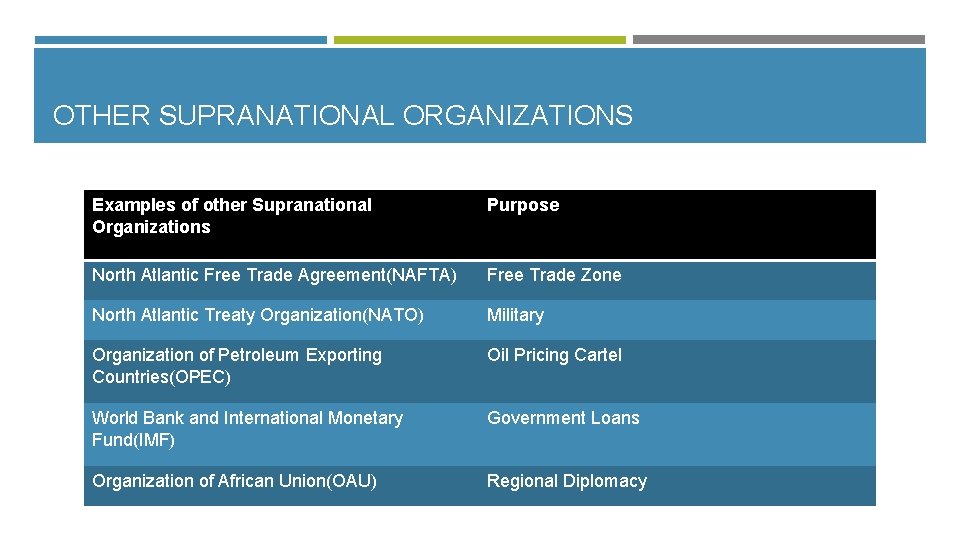 OTHER SUPRANATIONAL ORGANIZATIONS

| Examples of other Supranational Organizations | Purpose |
|---|---|
| North Atlantic Free Trade Agreement(NAFTA) | Free Trade Zone |
| North Atlantic Treaty Organization(NATO) | Military |
| Organization of Petroleum Exporting Countries(OPEC) | Oil Pricing Cartel |
| World Bank and International Monetary Fund(IMF) | Government Loans |
| Organization of African Union(OAU) | Regional Diplomacy |